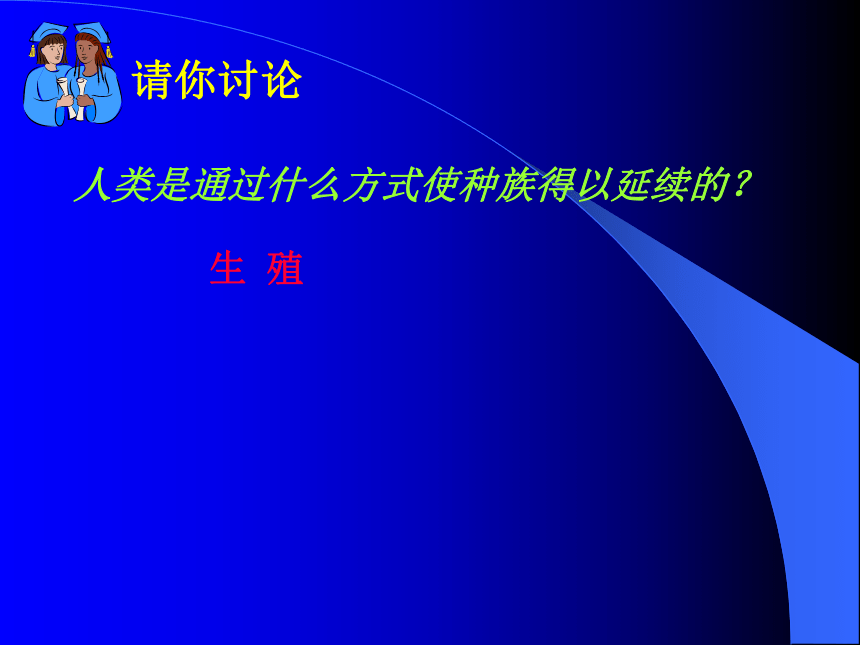 请你讨论

人类是通过什么方式使种族得以延续的？

生 殖